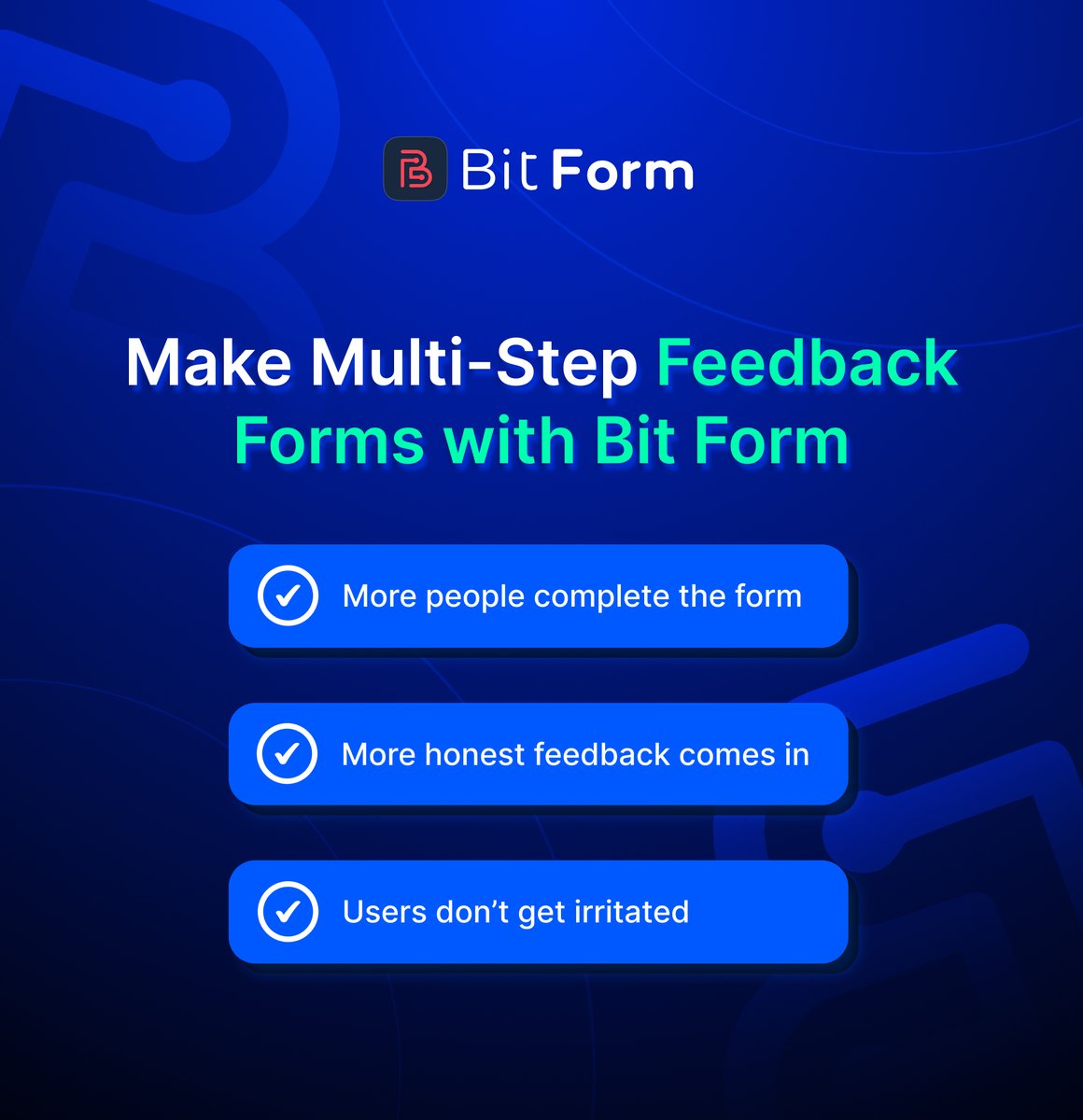 Bit Form

Make Multi-Step Feedback Forms with Bit Form

More people complete the form

More honest feedback comes in

Users don’t get irritated